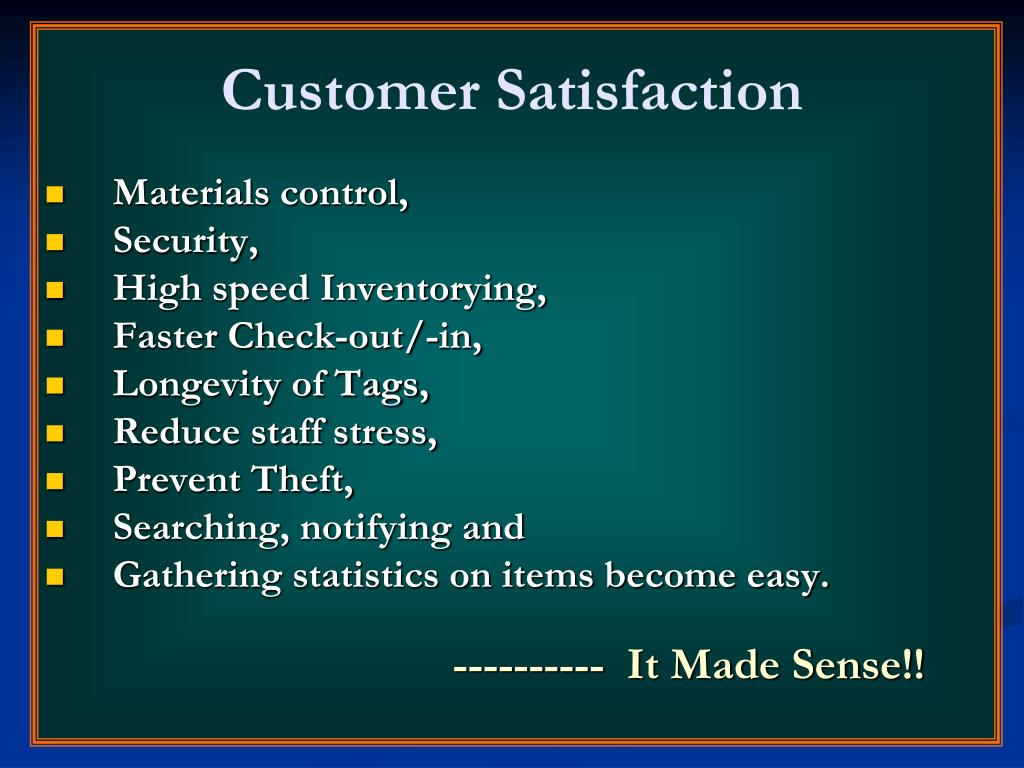 Customer Satisfaction

- Materials control,
- Security,
- High speed Inventorying,
- Faster Check-out/-in,
- Longevity of Tags,
- Reduce staff stress,
- Prevent Theft,
- Searching, notifying and
- Gathering statistics on items become easy.

---------- It Made Sense!!